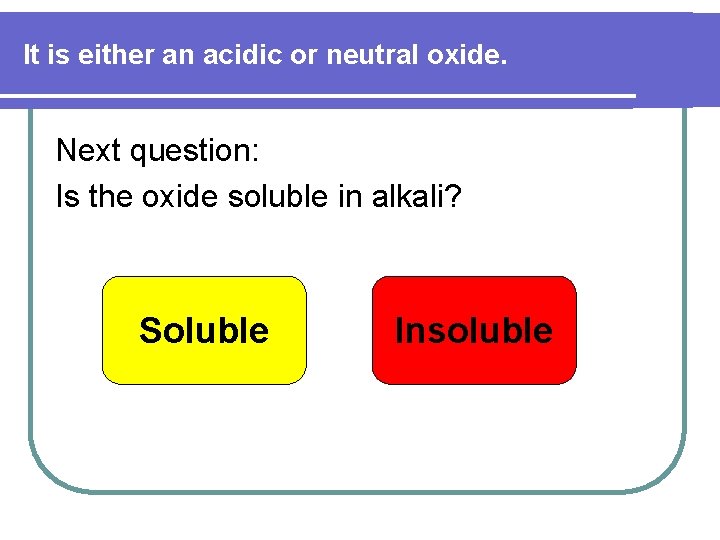 It is either an acidic or neutral oxide.

Next question:
Is the oxide soluble in alkali?

Soluble

Insoluble